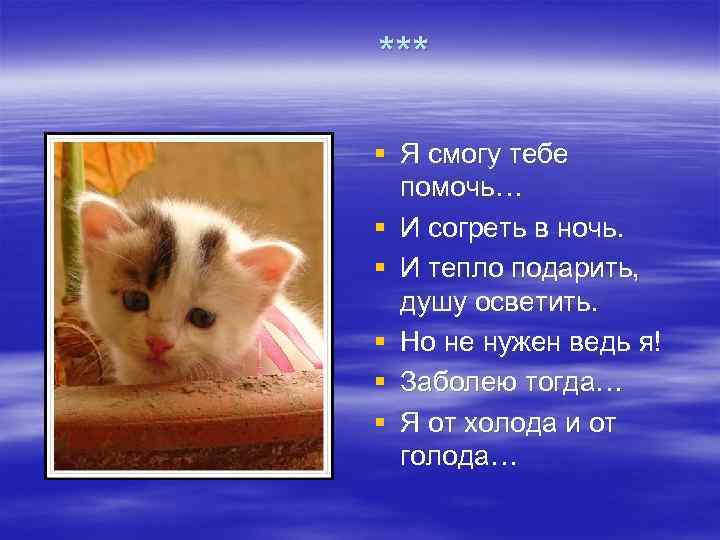 ***

- Я смогу тебе помочь…
- И согреть в ночь.
- И тепло подарить, душу осветить.
- Но не нужен ведь я!
- Заболею тогда…
- Я от холода и от голода…